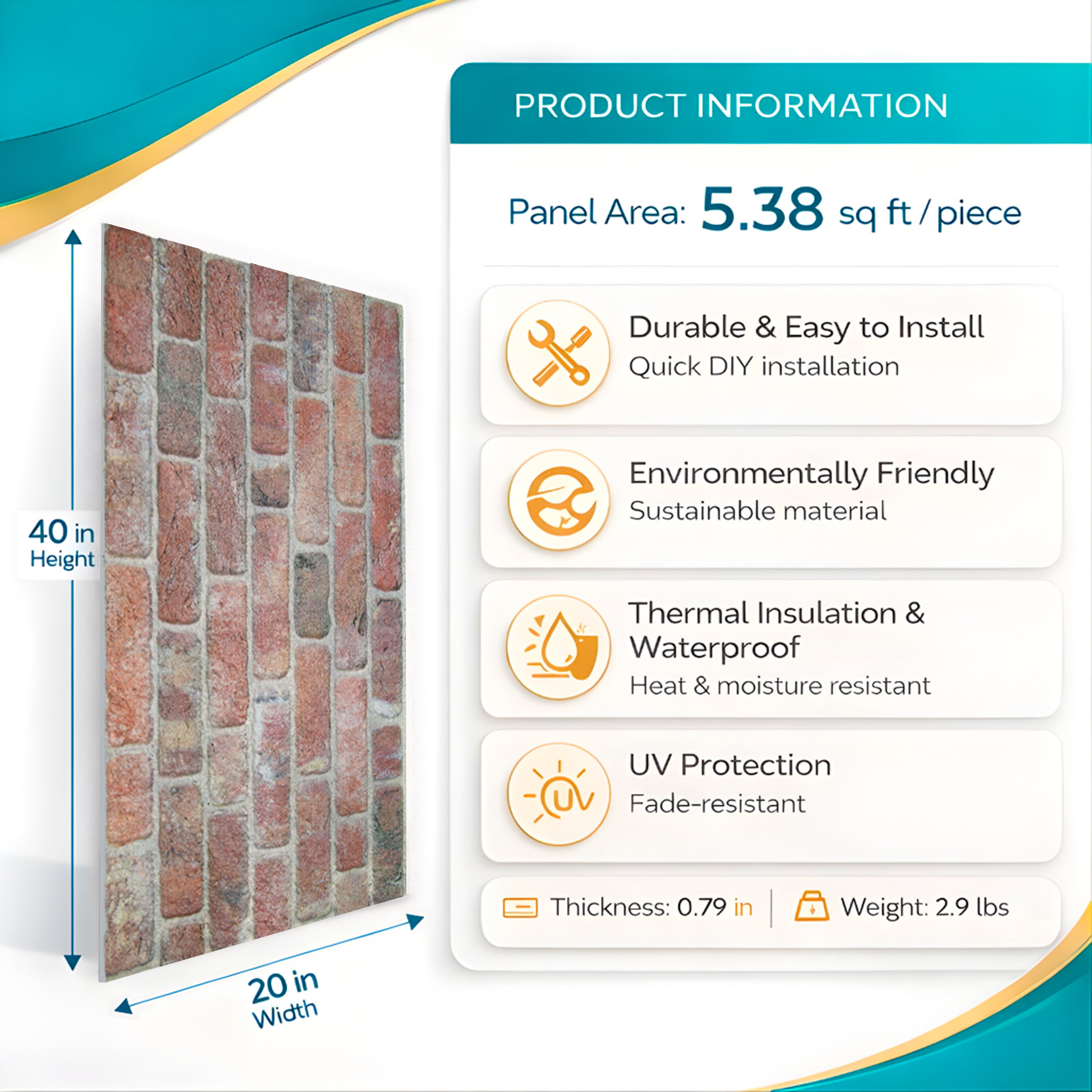 40 in
Height

20 in
Width

PRODUCT INFORMATION

Panel Area: 5.38 sq ft / piece

Durable & Easy to Install
Quick DIY installation

Environmentally Friendly
Sustainable material

Thermal Insulation & Waterproof
Heat & moisture resistant

UV
UV Protection
Fade-resistant

Thickness: 0.79 in | Weight: 2.9 lbs